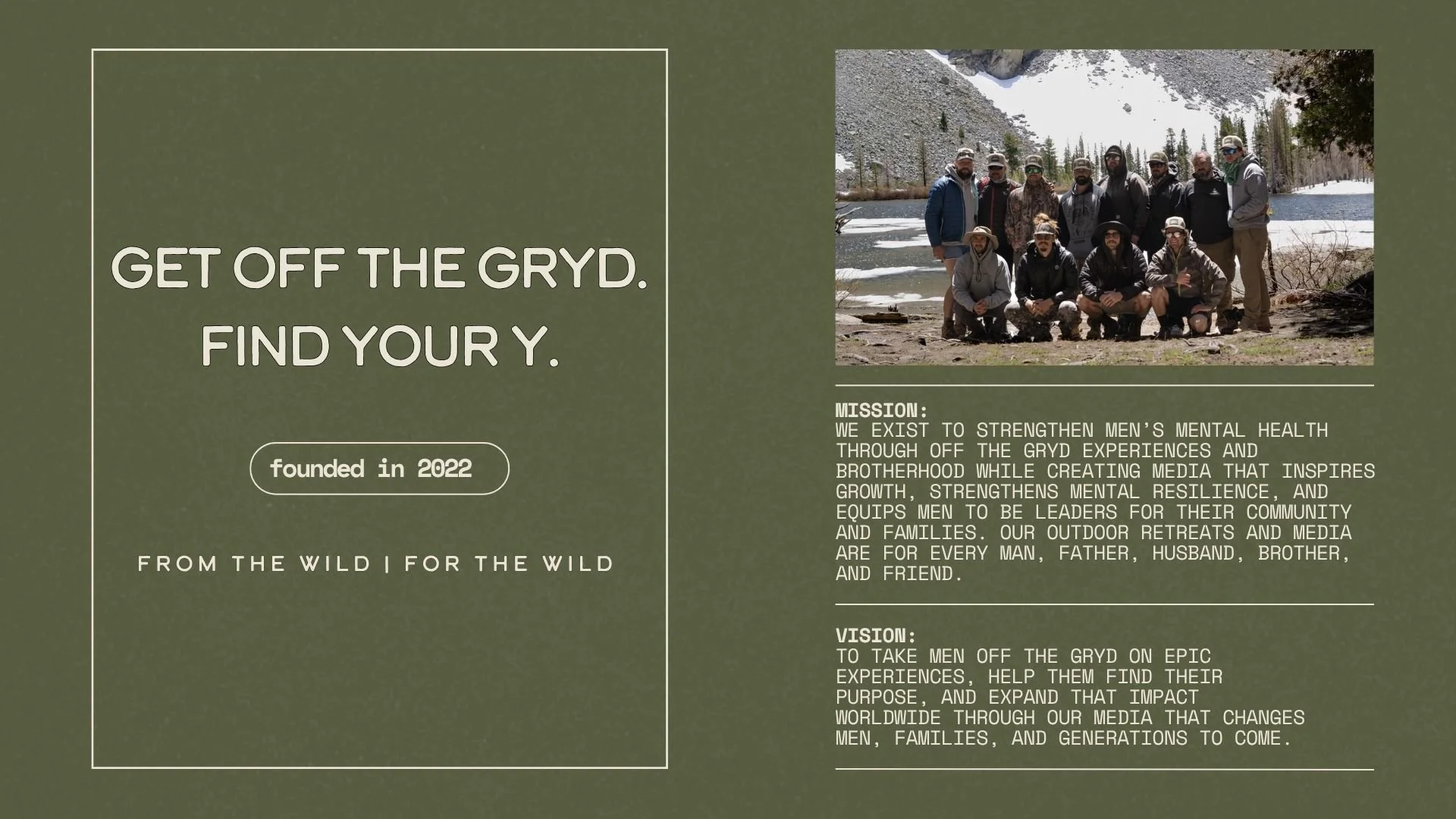 GET OFF THE GRYD.
FIND YOUR Y.

founded in 2022

FROM THE WILD | FOR THE WILD

MISSION:
WE EXIST TO STRENGTHEN MEN'S MENTAL HEALTH THROUGH OFF THE GRYD EXPERIENCES AND BROTHERHOOD WHILE CREATING MEDIA THAT INSPIRES GROWTH, STRENGTHENS MENTAL RESILIENCE, AND EQUIPS MEN TO BE LEADERS FOR THEIR COMMUNITY AND FAMILIES. OUR OUTDOOR RETREATS AND MEDIA ARE FOR EVERY MAN, FATHER, HUSBAND, BROTHER, AND FRIEND.

VISION:
TO TAKE MEN OFF THE GRYD ON EPIC EXPERIENCES, HELP THEM FIND THEIR PURPOSE, AND EXPAND THAT IMPACT WORLDWIDE THROUGH OUR MEDIA THAT CHANGES MEN, FAMILIES, AND GENERATIONS TO COME.